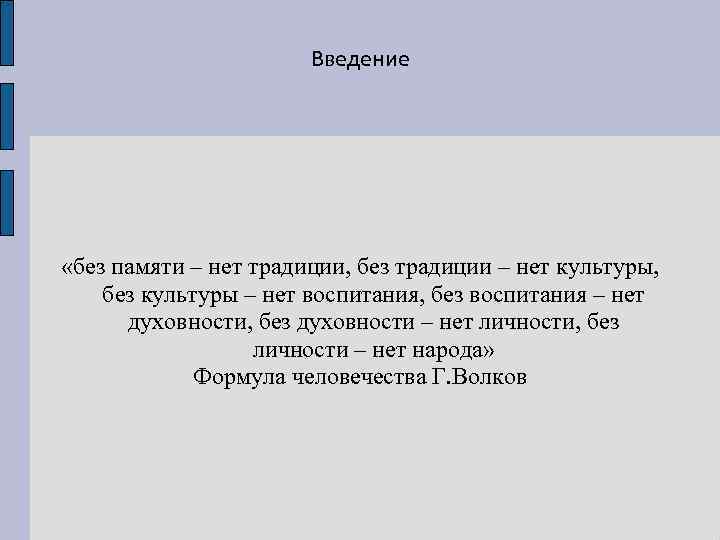 Введение

«без памяти – нет традиции, без традиции – нет культуры, без культуры – нет воспитания, без воспитания – нет духовности, без духовности – нет личности, без личности – нет народа»
Формула человечества Г.Волков